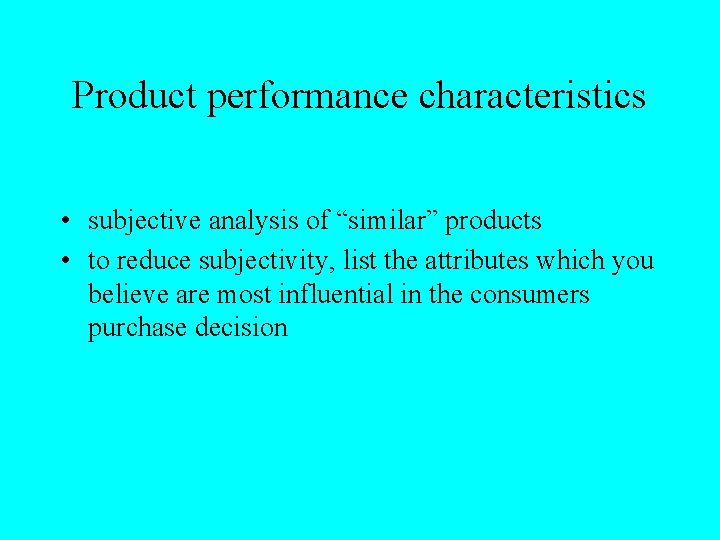 Product performance characteristics

• subjective analysis of “similar” products
• to reduce subjectivity, list the attributes which you believe are most influential in the consumers purchase decision